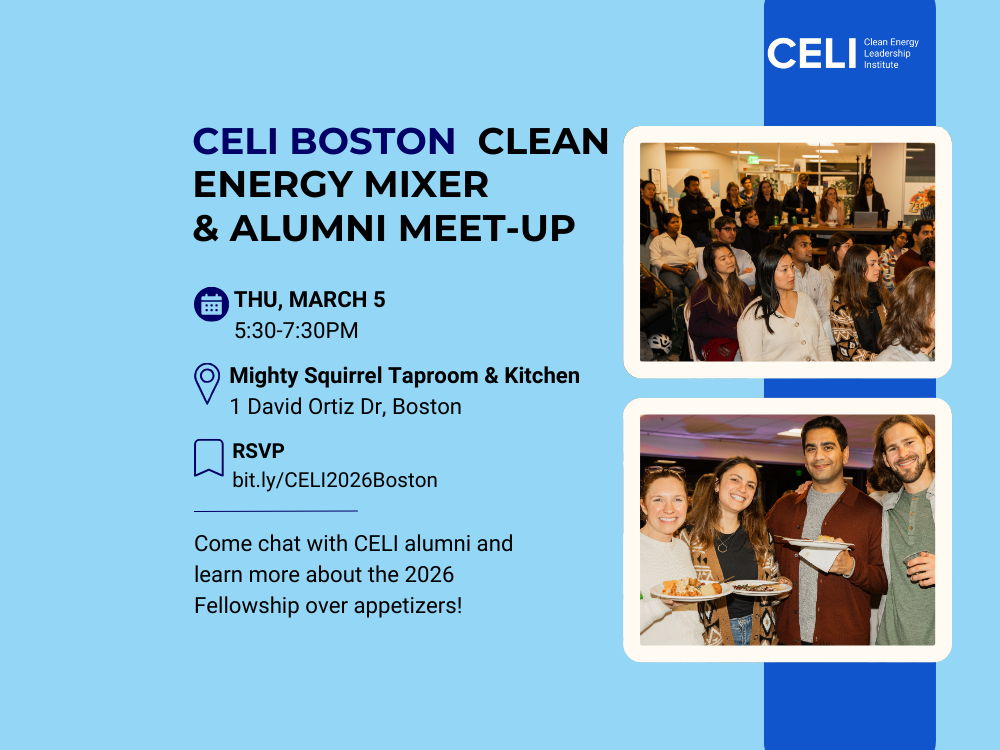 CELI Clean Energy Leadership Institute

CELI BOSTON CLEAN ENERGY MIXER & ALUMNI MEET-UP

THU, MARCH 5
5:30-7:30PM

Mighty Squirrel Taproom & Kitchen
1 David Ortiz Dr, Boston

RSVP
bit.ly/CELI2026Boston

Come chat with CELI alumni and learn more about the 2026 Fellowship over appetizers!